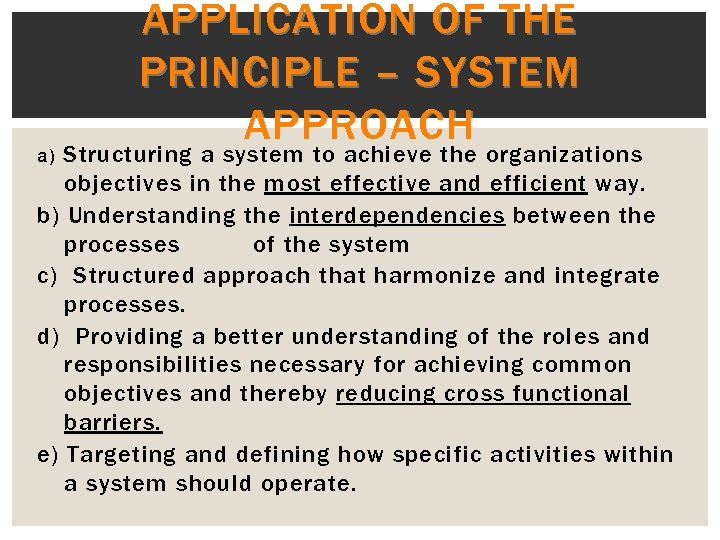 APPLICATION OF THE PRINCIPLE – SYSTEM APPROACH

a) Structuring a system to achieve the organizations objectives in the most effective and efficient way.

b) Understanding the interdependencies between the processes of the system

c) Structured approach that harmonize and integrate processes.

d) Providing a better understanding of the roles and responsibilities necessary for achieving common objectives and thereby reducing cross functional barriers.

e) Targeting and defining how specific activities within a system should operate.